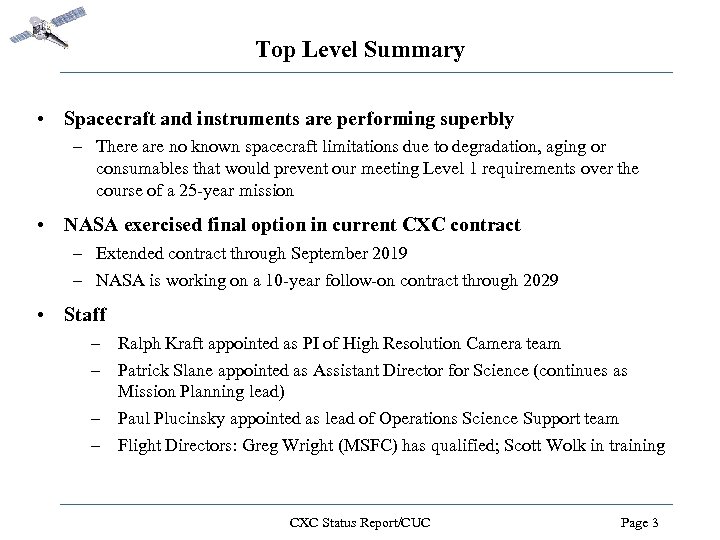 Top Level Summary

• Spacecraft and instruments are performing superbly

– There are no known spacecraft limitations due to degradation, aging or consumables that would prevent our meeting Level 1 requirements over the course of a 25-year mission

• NASA exercised final option in current CXC contract

– Extended contract through September 2019

– NASA is working on a 10-year follow-on contract through 2029

• Staff

– Ralph Kraft appointed as PI of High Resolution Camera team

– Patrick Slane appointed as Assistant Director for Science (continues as Mission Planning lead)

– Paul Plucinsky appointed as lead of Operations Science Support team

– Flight Directors: Greg Wright (MSFC) has qualified; Scott Wolk in training

CXC Status Report/CUC

Page 3